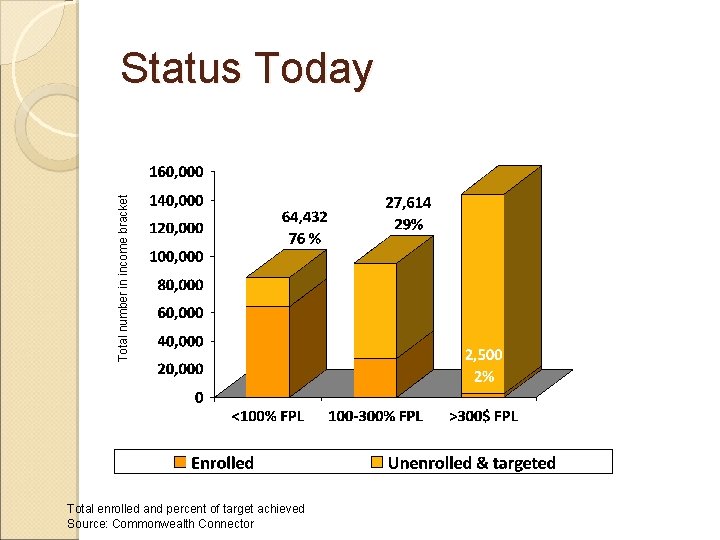 Status Today

Total number in income bracket

160,000
140,000
120,000
100,000
80,000
60,000
40,000
20,000
0

64,432
76 %

27,614
29%

2,500
2%

<100% FPL
100-300% FPL
>300$ FPL

Enrolled
Unenrolled & targeted

Total enrolled and percent of target achieved
Source: Commonwealth Connector